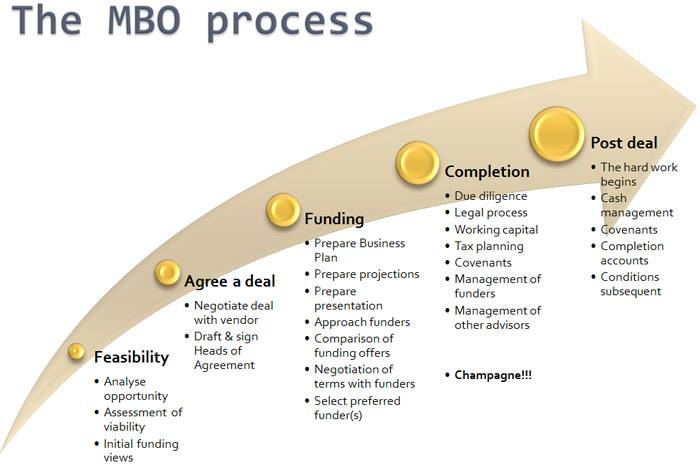 The MBO process

Feasibility
• Analyse opportunity
• Assessment of viability
• Initial funding views

Agree a deal
• Negotiate deal with vendor
• Draft & sign Heads of Agreement

Funding
• Prepare Business Plan
• Prepare projections
• Prepare presentation
• Approach funders
• Comparison of funding offers
• Negotiation of terms with funders
• Select preferred funder(s)

Completion
• Due diligence
• Legal process
• Working capital
• Tax planning
• Covenants
• Management of funders
• Management of other advisors

• Champagne!!!

Post deal
• The hard work begins
• Cash management
• Covenants
• Completion accounts
• Conditions subsequent